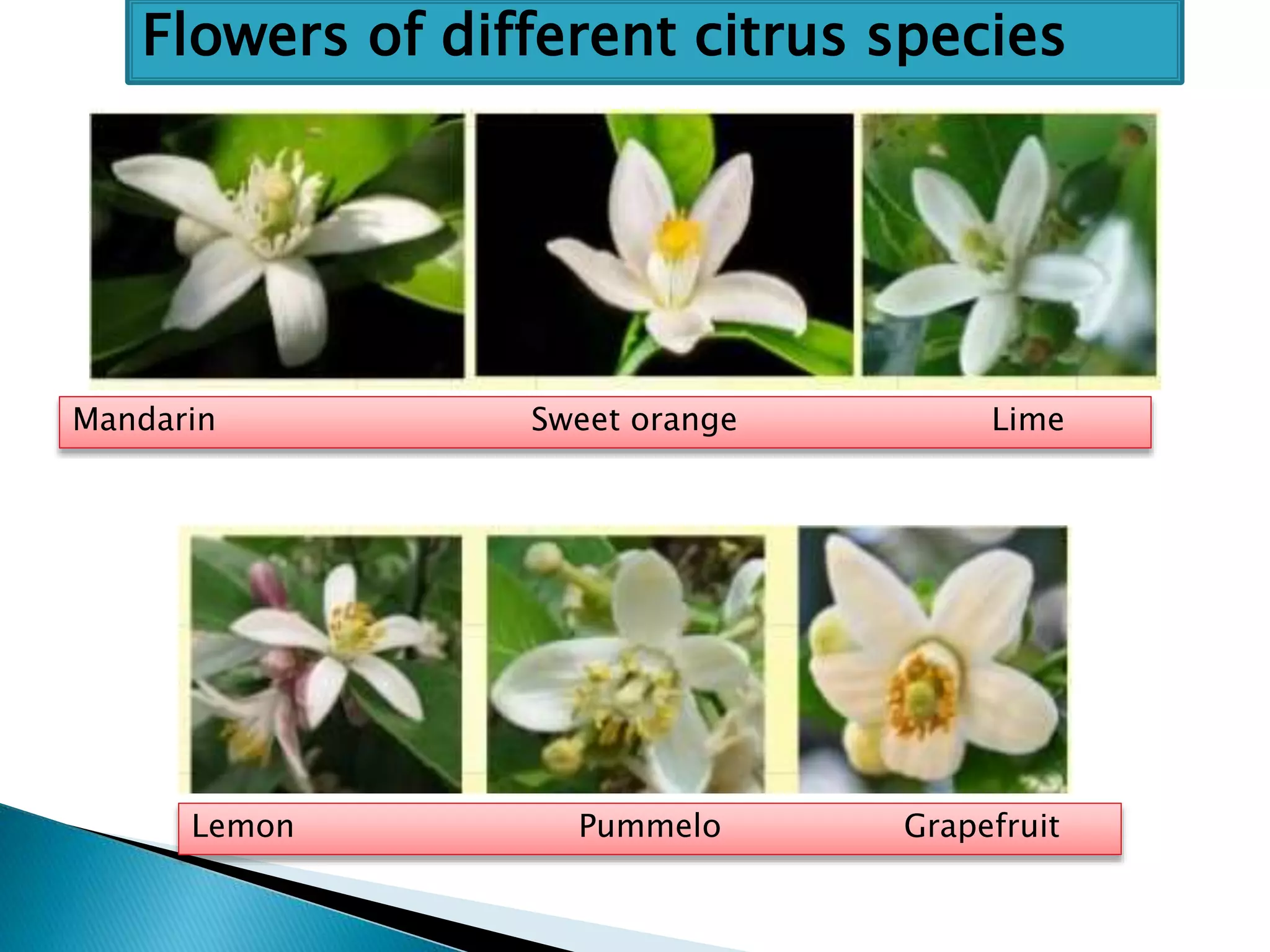 Flowers of different citrus species

Mandarin Sweet orange Lime

Lemon Pummelo Grapefruit